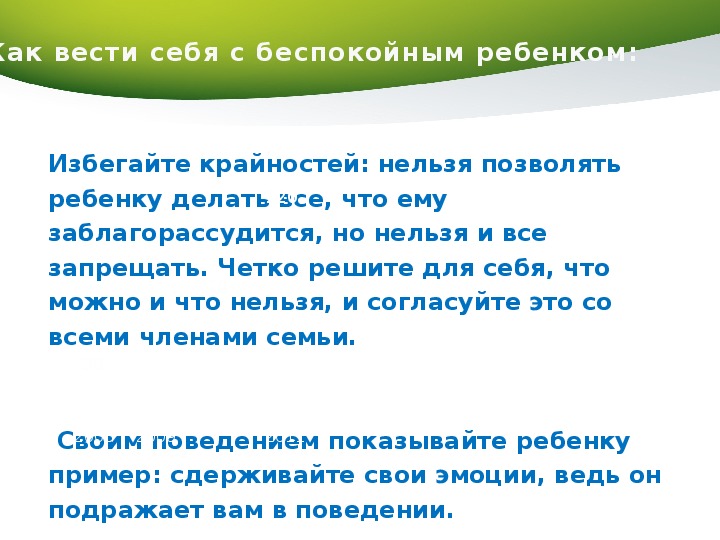 Как вести себя с беспокойным ребенком:

Избегайте крайностей: нельзя позволять ребенку делать все, что ему заблагорассудится, но нельзя и все запрещать. Четко решите для себя, что можно и что нельзя, и согласуйте это со всеми членами семьи.

Своим поведением показывайте ребенку пример: сдерживайте свои эмоции, ведь он подражает вам в поведении.